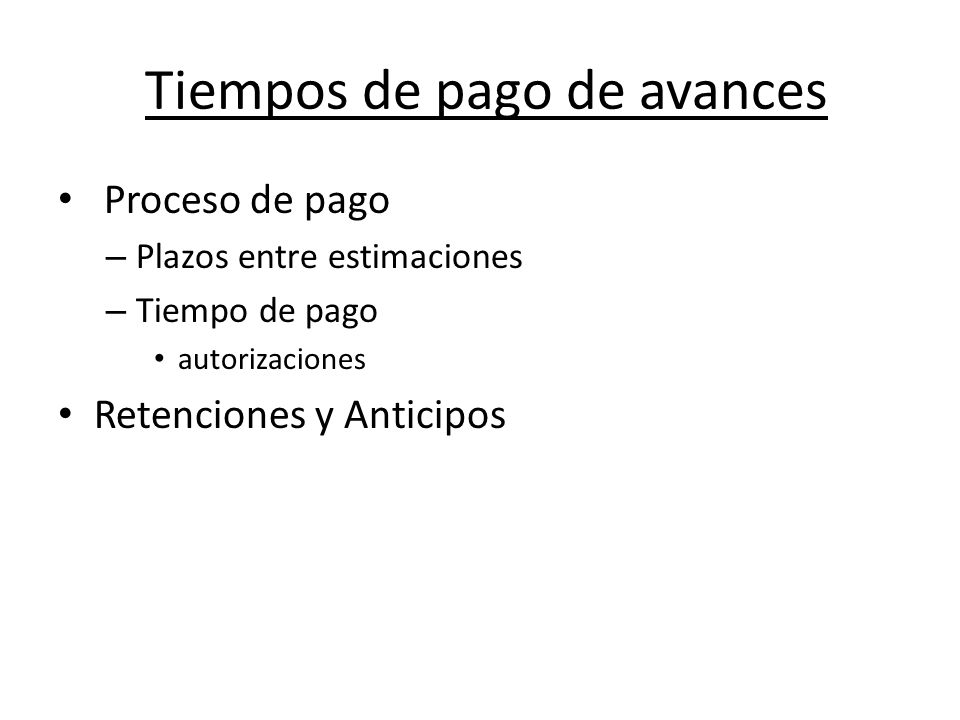 Tiempos de pago de avances

• Proceso de pago
– Plazos entre estimaciones
– Tiempo de pago
• autorizaciones
• Retenciones y Anticipos